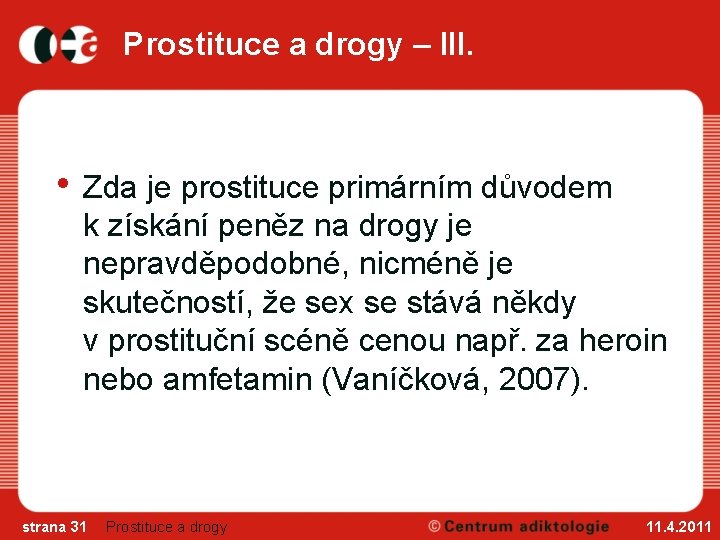 Prostituce a drogy – III.

• Zda je prostituce primárním důvodem k získání peněz na drogy je nepravděpodobné, nicméně je skutečností, že sex se stává někdy v prostituční scéně cenou např. za heroin nebo amfetamin (Vaníčková, 2007).

strana 31 Prostituce a drogy © Centrum adiktologie 11.4.2011